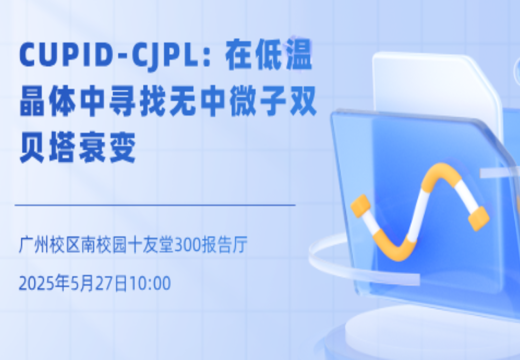 CUPID-CJPL：在低温晶体中寻找无中微子双贝塔衰变

广州校区南校园十友堂300报告厅

2025年5月27日10:00